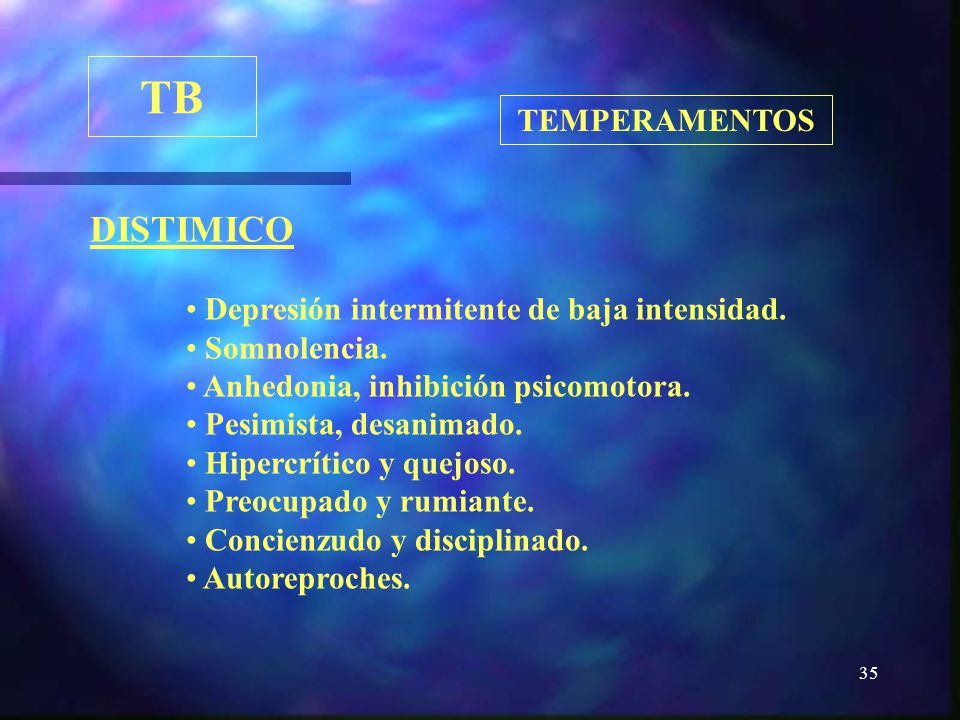 TB

TEMPERAMENTOS

DISTIMICO

• Depresión intermitente de baja intensidad.
• Somnolencia.
• Anhedonia, inhibición psicomotora.
• Pesimista, desanimado.
• Hipercrítico y quejoso.
• Preocupado y rumiante.
• Concienzudo y disciplinado.
• Autoreproches.

35